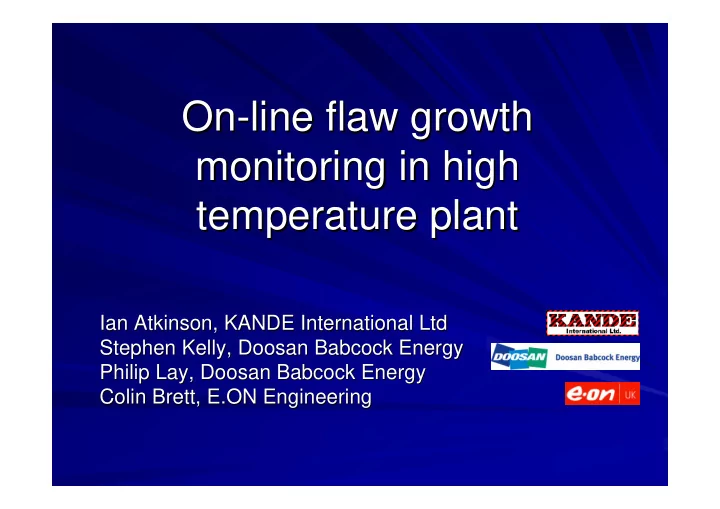 On-line flaw growth monitoring in high temperature plant

Ian Atkinson, KANDE International Ltd
Stephen Kelly, Doosan Babcock Energy
Philip Lay, Doosan Babcock Energy
Colin Brett, E.ON Engineering

KANDE International Ltd.

DOOSAN Doosan Babcock Energy

e·on UK